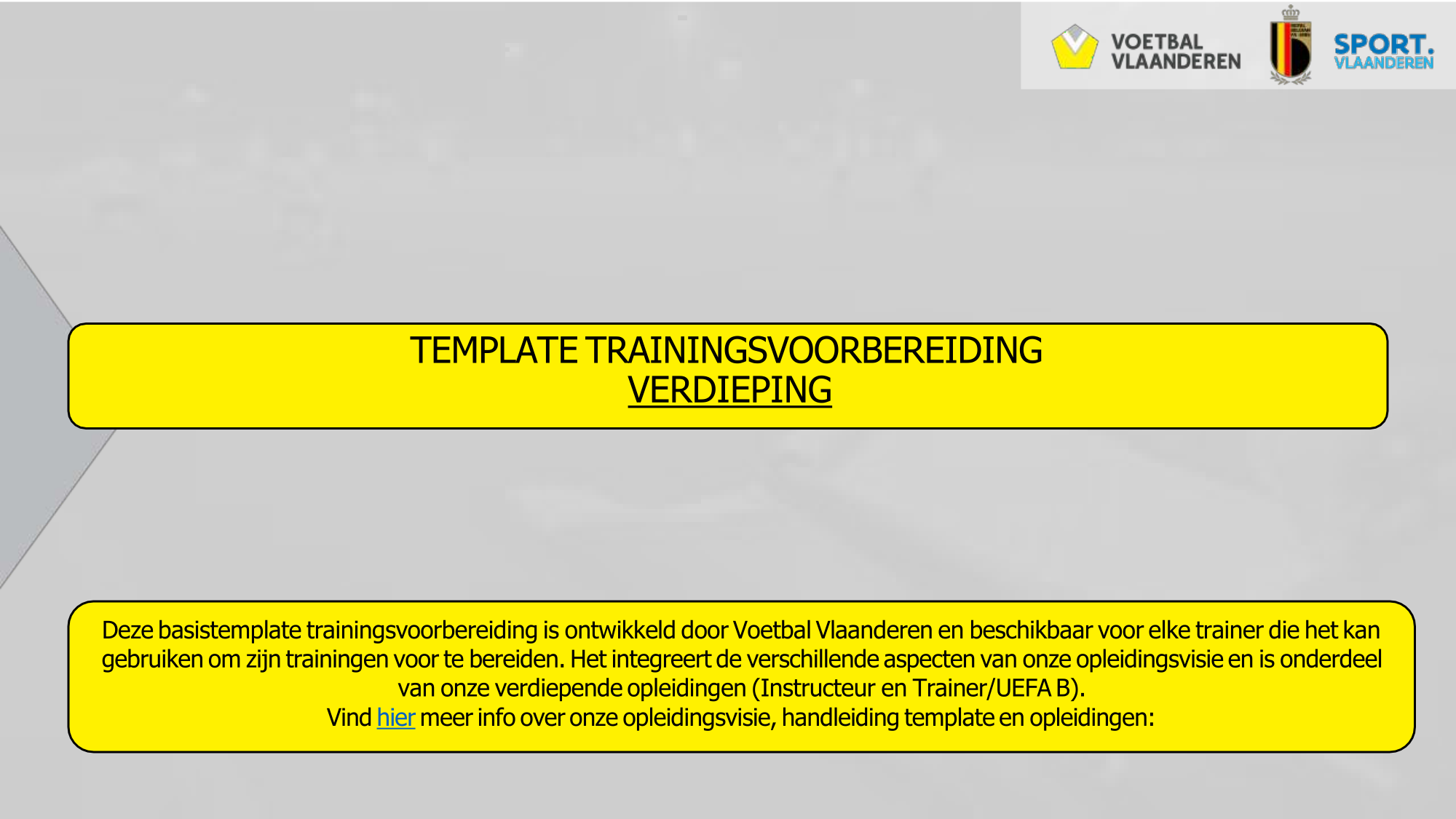 VOETBAL VLAANDEREN

SPORT. VLAANDEREN

TEMPLATE TRAININGSVOORBEREIDING
VERDIEPING

Deze basistemplate trainingsvoorbereiding is ontwikkeld door Voetbal Vlaanderen en beschikbaar voor elke trainer die het kan gebruiken om zijn trainingen voor te bereiden. Het integreert de verschillende aspecten van onze opleidingsvisie en is onderdeel van onze verdiepende opleidingen (Instructeur en Trainer/UEFA B).
Vind hier meer info over onze opleidingsvisie, handleiding template en opleidingen: